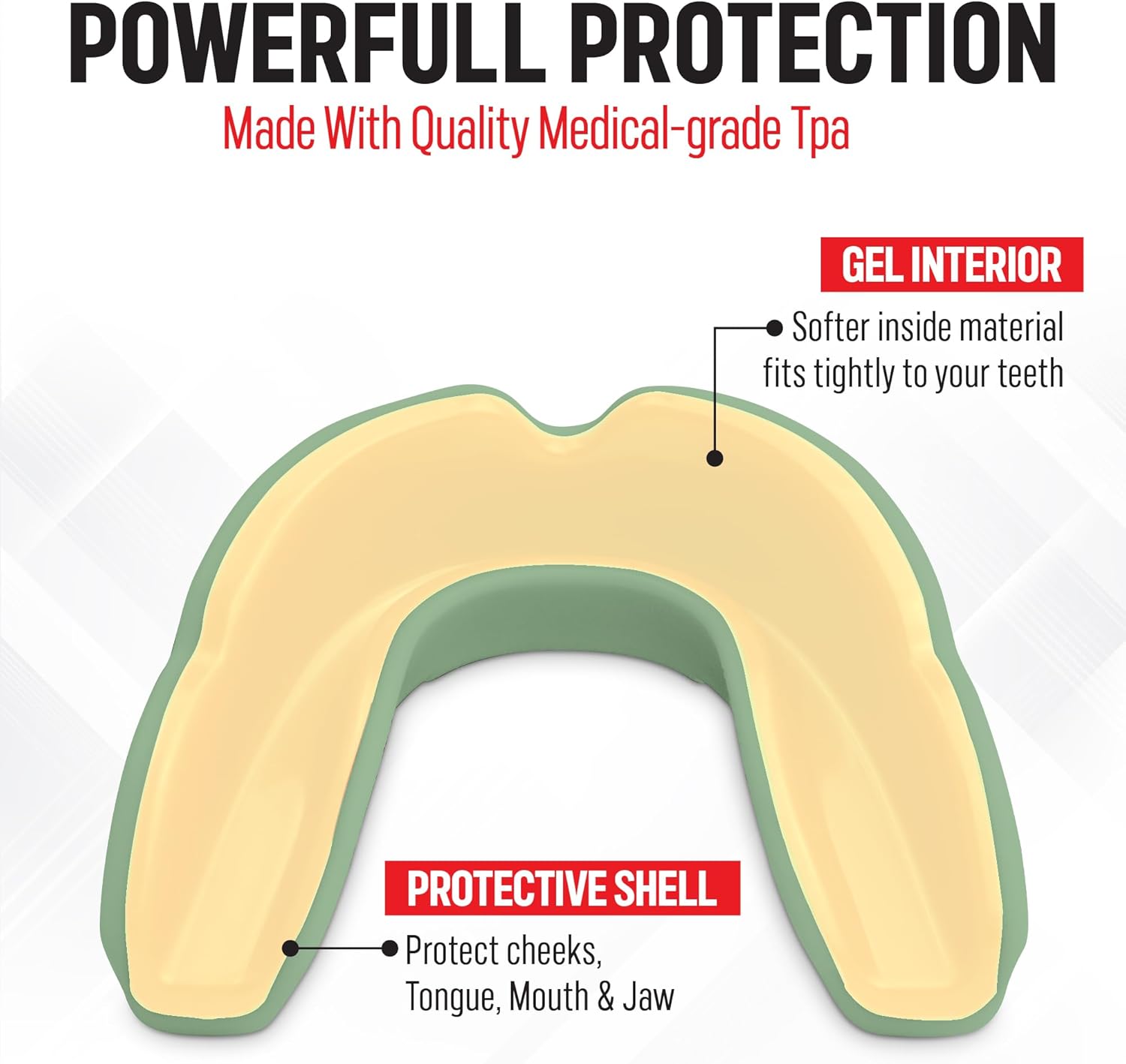 POWERFULL PROTECTION
Made With Quality Medical-grade Tpa

GEL INTERIOR
Softer inside material fits tightly to your teeth

PROTECTIVE SHELL
Protect cheeks, Tongue, Mouth & Jaw